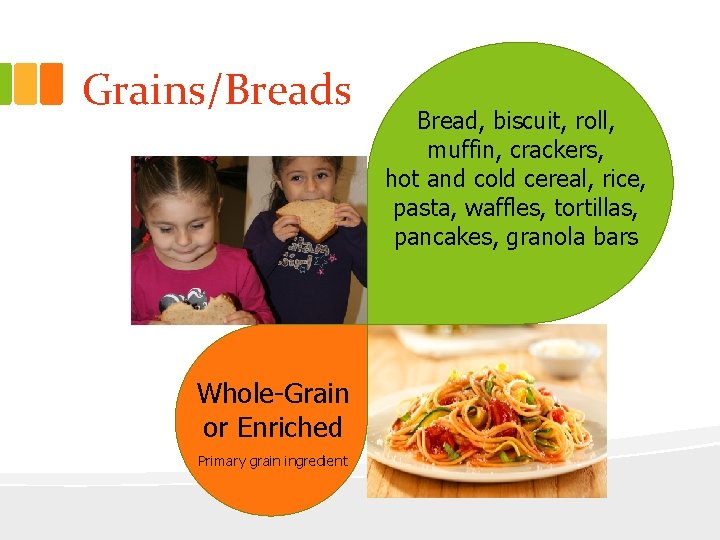 Grains/Breads

Bread, biscuit, roll, muffin, crackers, hot and cold cereal, rice, pasta, waffles, tortillas, pancakes, granola bars

Whole-Grain or Enriched

Primary grain ingredient